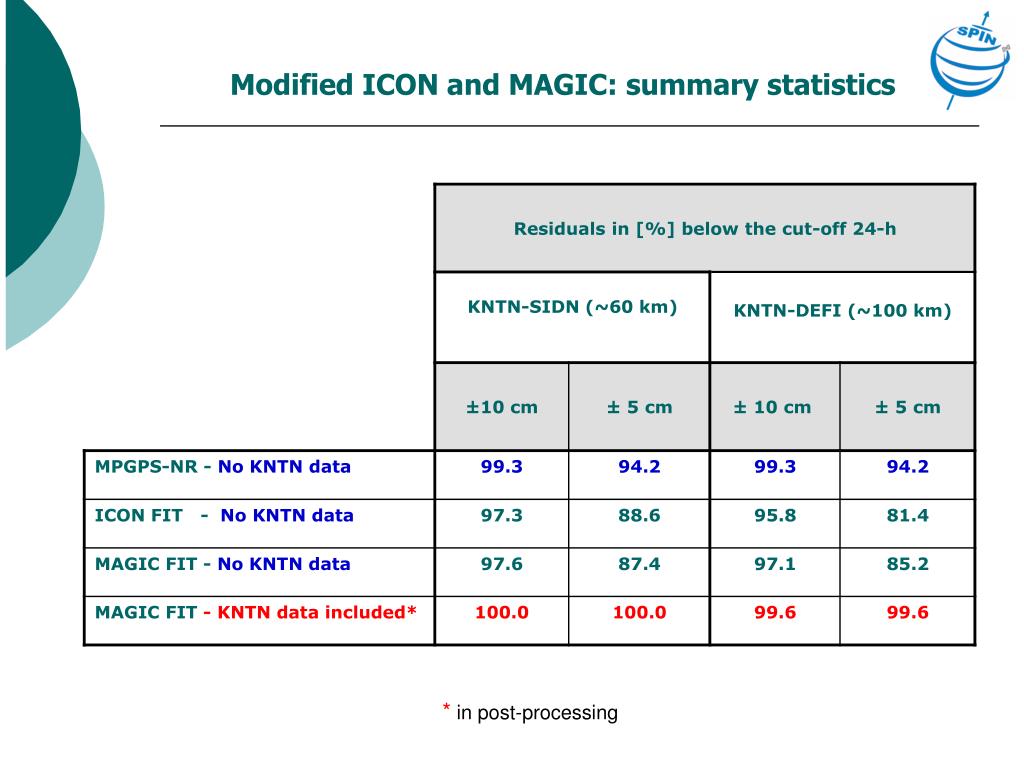 SPIN

Modified ICON and MAGIC: summary statistics

| | Residuals in [%] below the cut-off 24-h | | | |
|---|---|---|---|---|
| | KNTN-SIDN (~60 km) | | KNTN-DEFI (~100 km) | |
| | ±10 cm | ± 5 cm | ± 10 cm | ± 5 cm |
| MPGPS-NR - No KNTN data | 99.3 | 94.2 | 99.3 | 94.2 |
| ICON FIT - No KNTN data | 97.3 | 88.6 | 95.8 | 81.4 |
| MAGIC FIT - No KNTN data | 97.6 | 87.4 | 97.1 | 85.2 |
| MAGIC FIT - KNTN data included* | 100.0 | 100.0 | 99.6 | 99.6 |

* in post-processing